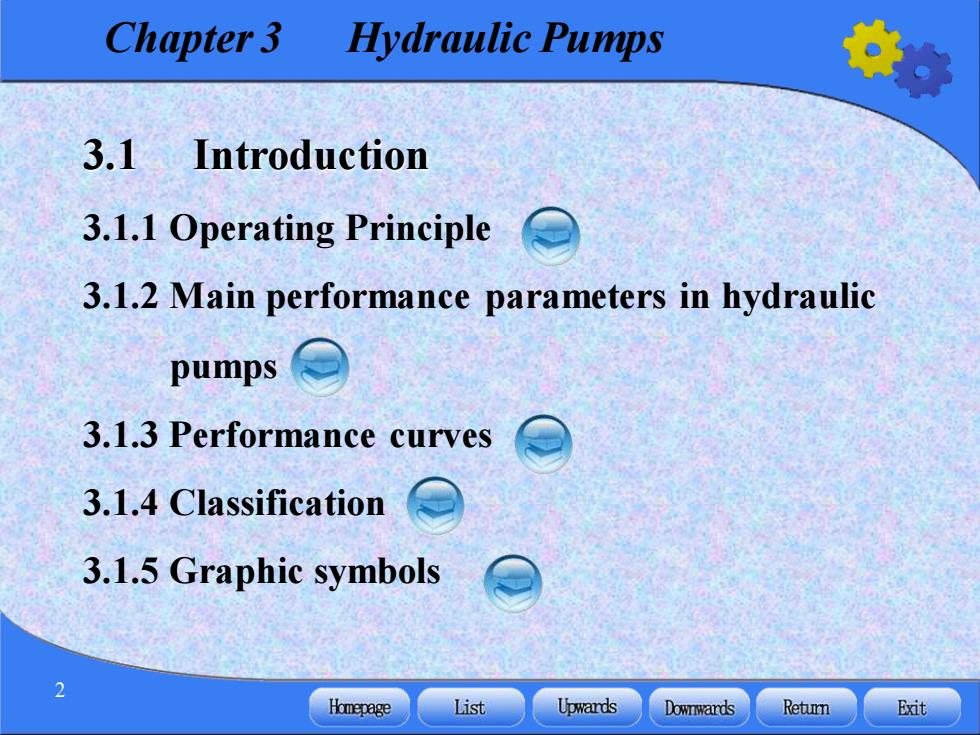 Chapter 3 Hydraulic Pumps

3.1 Introduction

3.1.1 Operating Principle

3.1.2 Main performance parameters in hydraulic pumps

3.1.3 Performance curves

3.1.4 Classification

3.1.5 Graphic symbols

2

Homepage List Upwards Downwards Return Exit